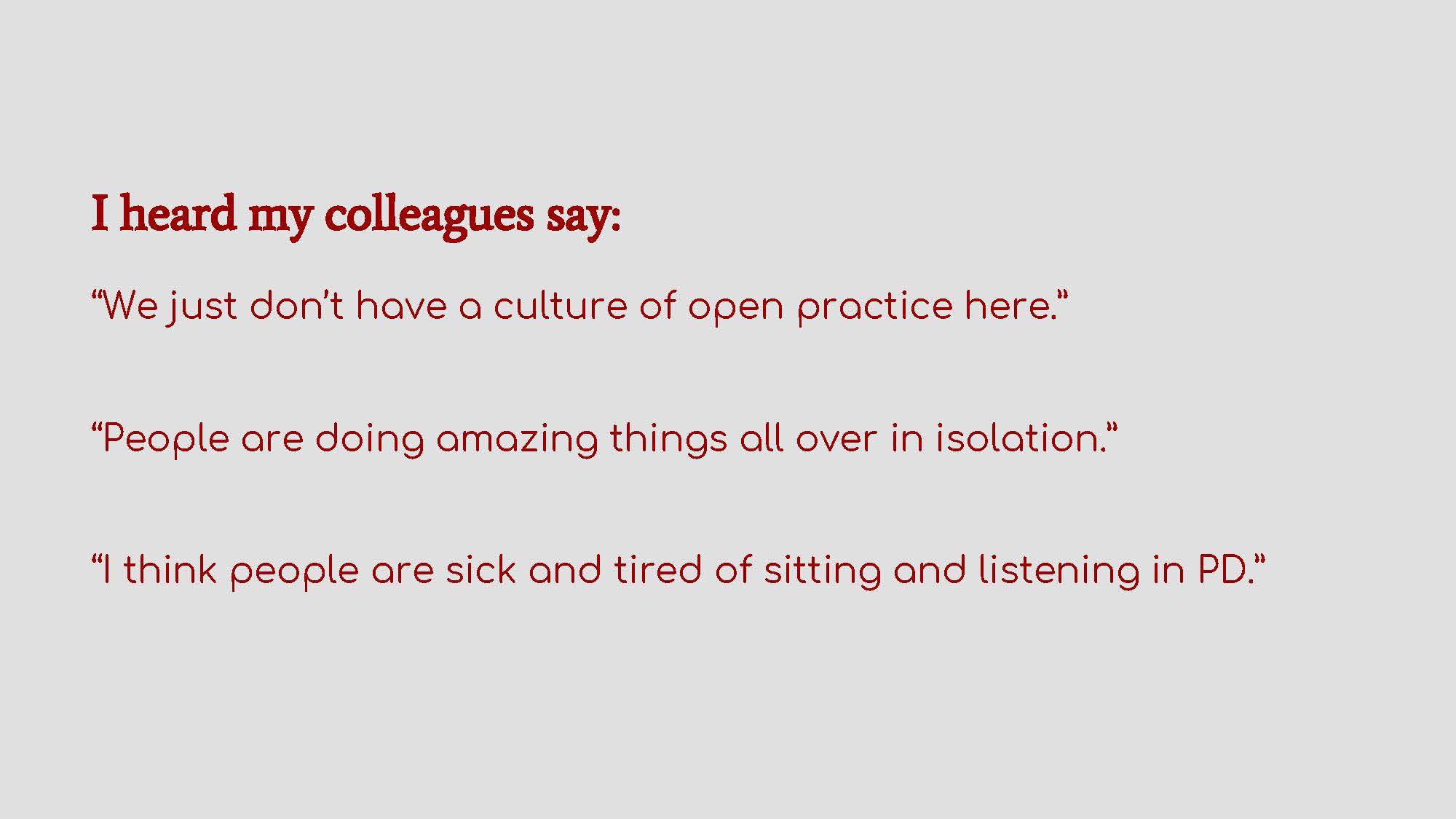 I heard my colleagues say:

“We just don’t have a culture of open practice here.”

“People are doing amazing things all over in isolation.”

“I think people are sick and tired of sitting and listening in PD.”